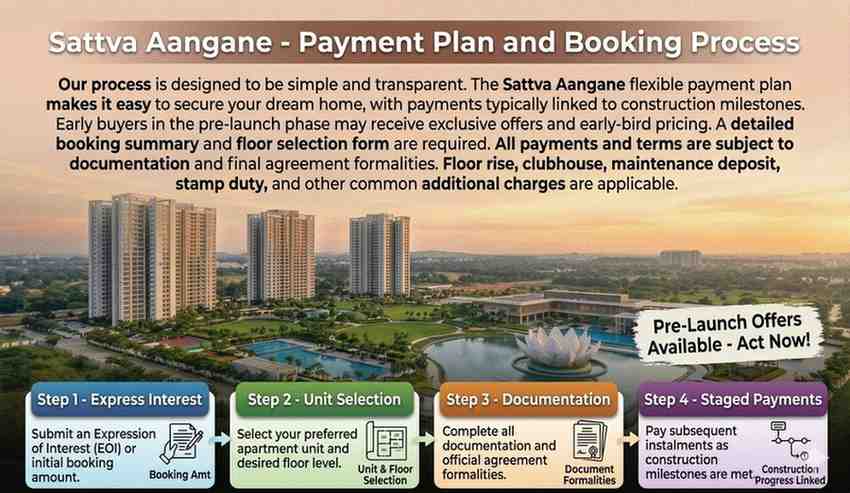 Sattva Aangane - Payment Plan and Booking Process

Our process is designed to be simple and transparent. The Sattva Aangane flexible payment plan makes it easy to secure your dream home, with payments typically linked to construction milestones. Early buyers in the pre-launch phase may receive exclusive offers and early-bird pricing. A detailed booking summary and floor selection form are required. All payments and terms are subject to documentation and final agreement formalities. Floor rise, clubhouse, maintenance deposit, stamp duty, and other common additional charges are applicable.

Pre-Launch Offers Available - Act Now!

Step 1 - Express Interest

Submit an Expression of Interest (EOI) or initial booking amount.

Booking Amt

Step 2 - Unit Selection

Select your preferred apartment unit and desired floor level.

Unit & Floor Selection

Step 3 - Documentation

Complete all documentation and official agreement formalities.

Document Formalities

Step 4 - Staged Payments

Pay subsequent instalments as construction milestones are met.

Construction Progress Linked